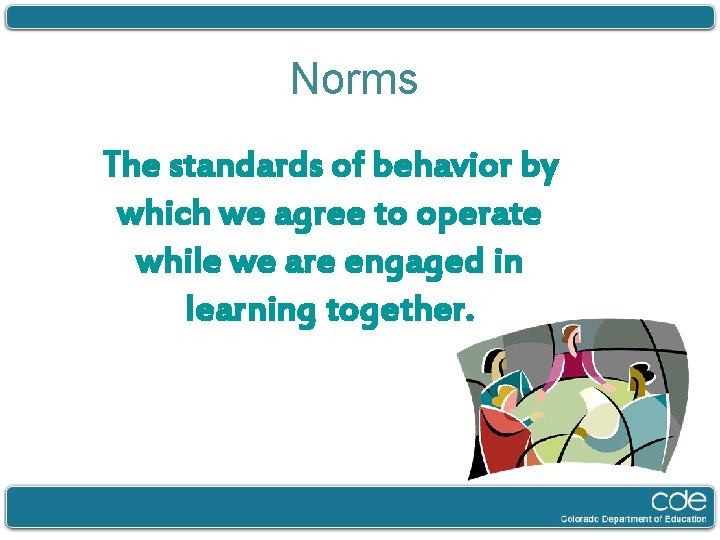 Norms

The standards of behavior by which we agree to operate while we are engaged in learning together.

cde
Colorado Department of Education